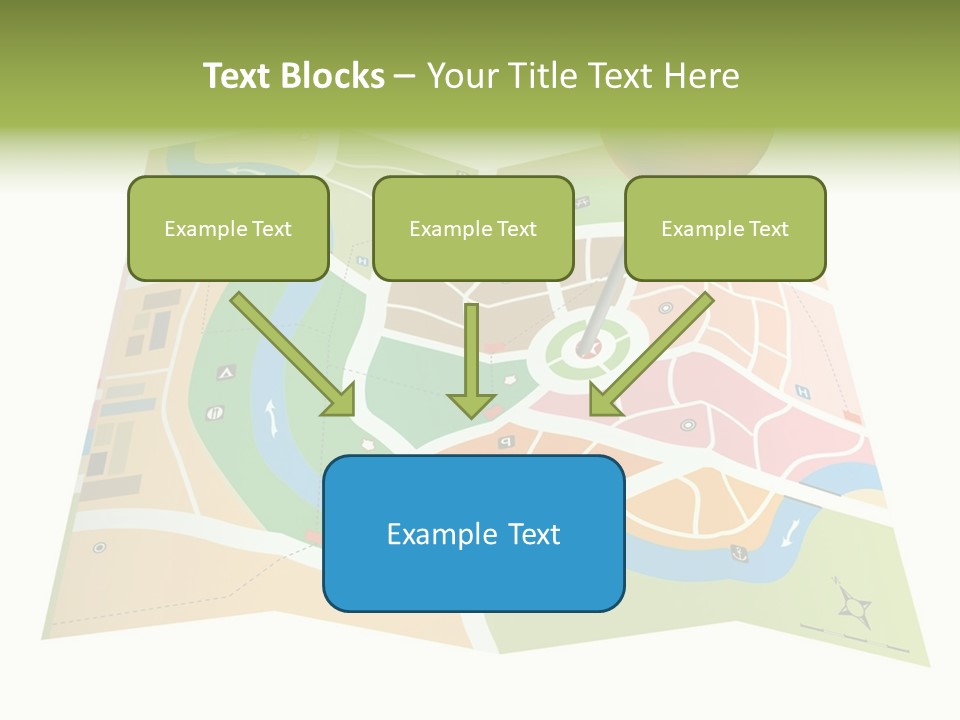 Text Blocks – Your Title Text Here

Example Text

Example Text

Example Text

Example Text